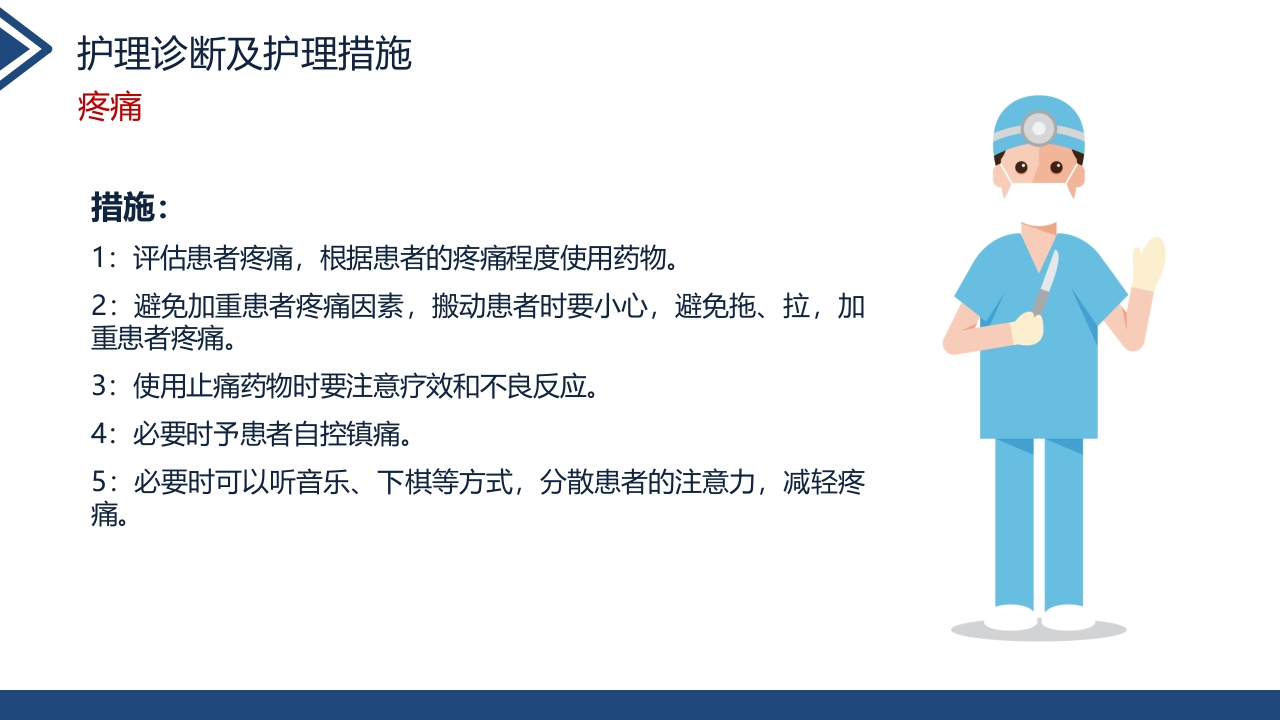 护理诊断及护理措施
疼痛

措施：

1：评估患者疼痛，根据患者的疼痛程度使用药物。

2：避免加重患者疼痛因素，搬动患者时要小心，避免拖、拉，加重患者疼痛。

3：使用止痛药物时要注意疗效和不良反应。

4：必要时予患者自控镇痛。

5：必要时可以听音乐、下棋等方式，分散患者的注意力，减轻疼痛。